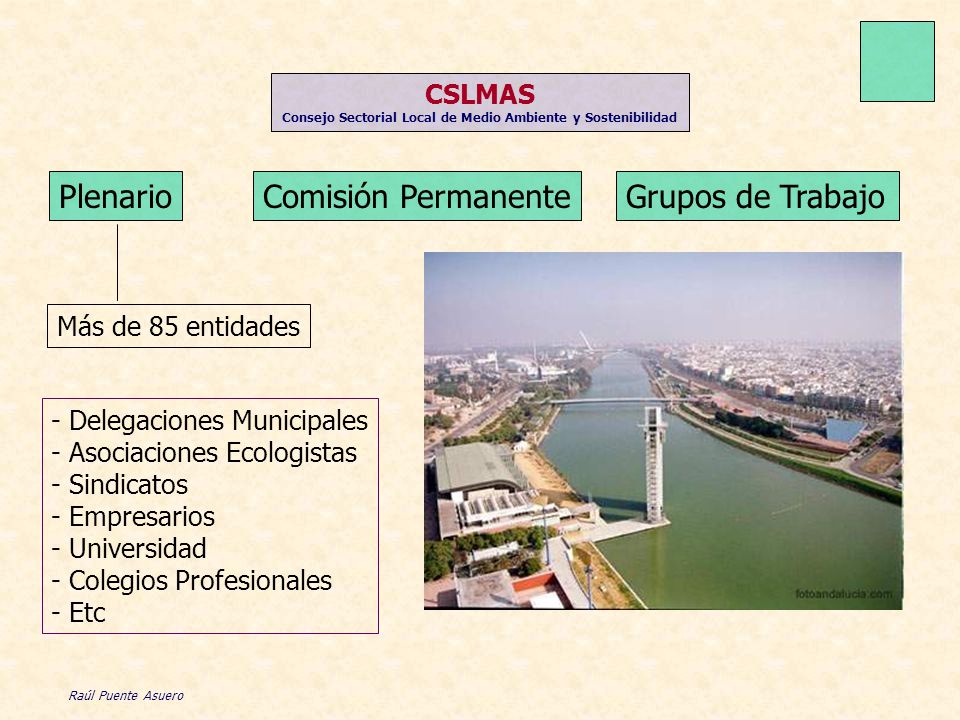 CSLMAS
Consejo Sectorial Local de Medio Ambiente y Sostenibilidad

Plenario

Comisión Permanente

Grupos de Trabajo

Más de 85 entidades

- Delegaciones Municipales
- Asociaciones Ecologistas
- Sindicatos
- Empresarios
- Universidad
- Colegios Profesionales
- Etc

fotoandalucia.com

Raúl Puente Asuero